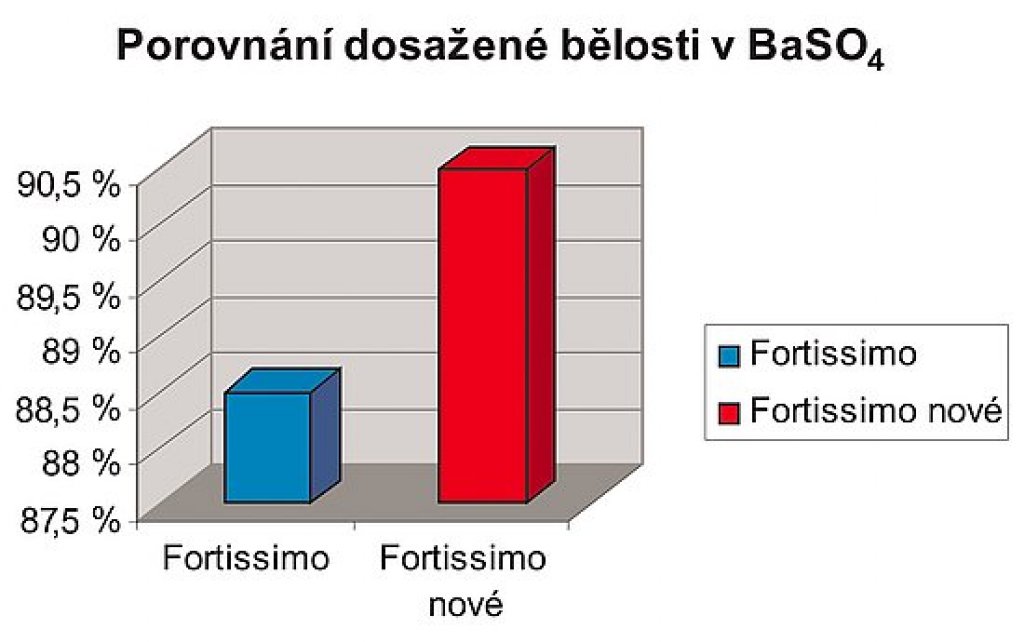 Porovnání dosažené bělosti v $BaSO_4$

90,5 %
90 %
89,5 %
89 %
88,5 %
88 %
87,5 %

Fortissimo
Fortissimo nové

Fortissimo
Fortissimo nové